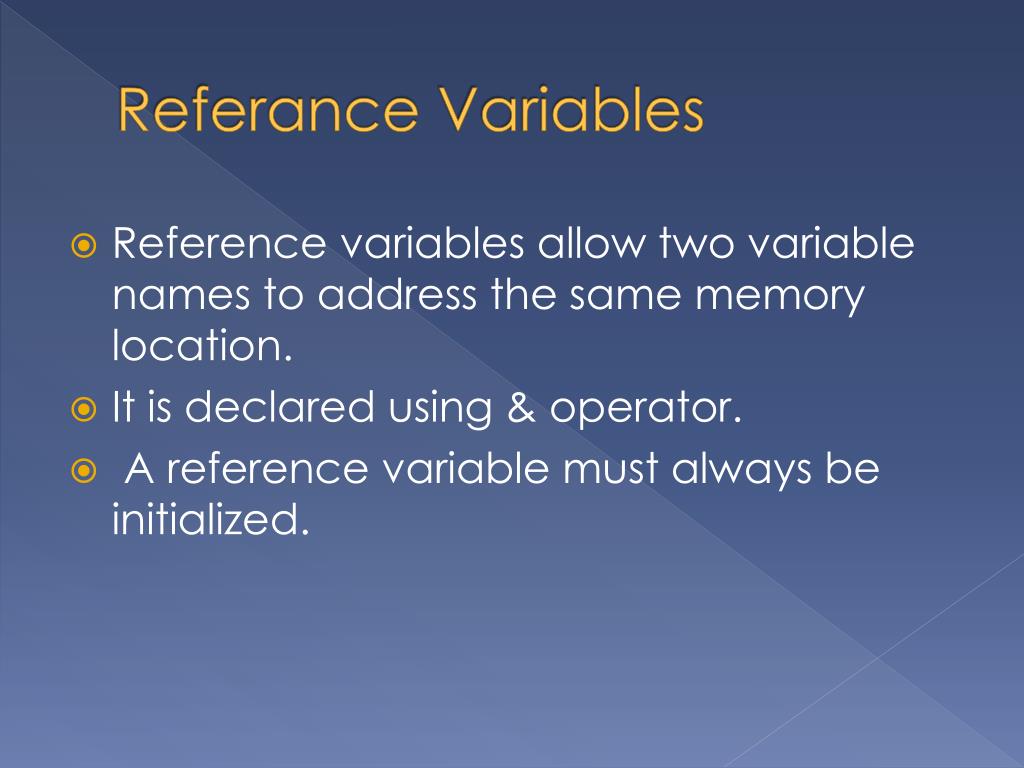 Referance Variables

Reference variables allow two variable names to address the same memory location.

It is declared using & operator.

A reference variable must always be initialized.